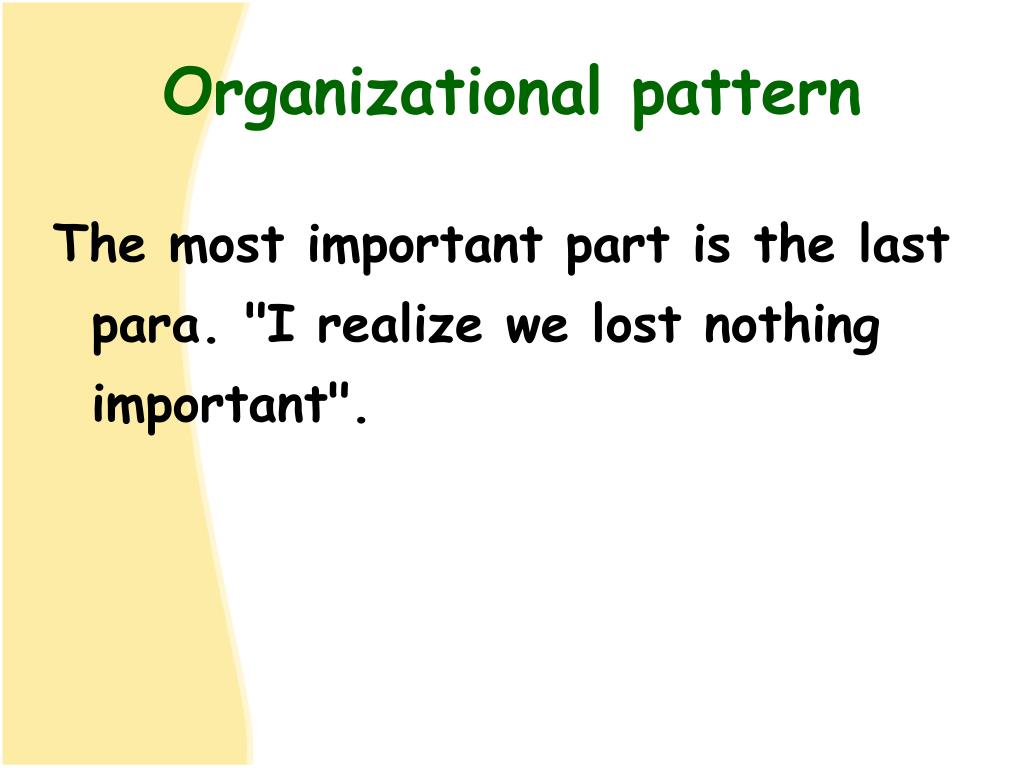 Organizational pattern

The most important part is the last para. "I realize we lost nothing important".